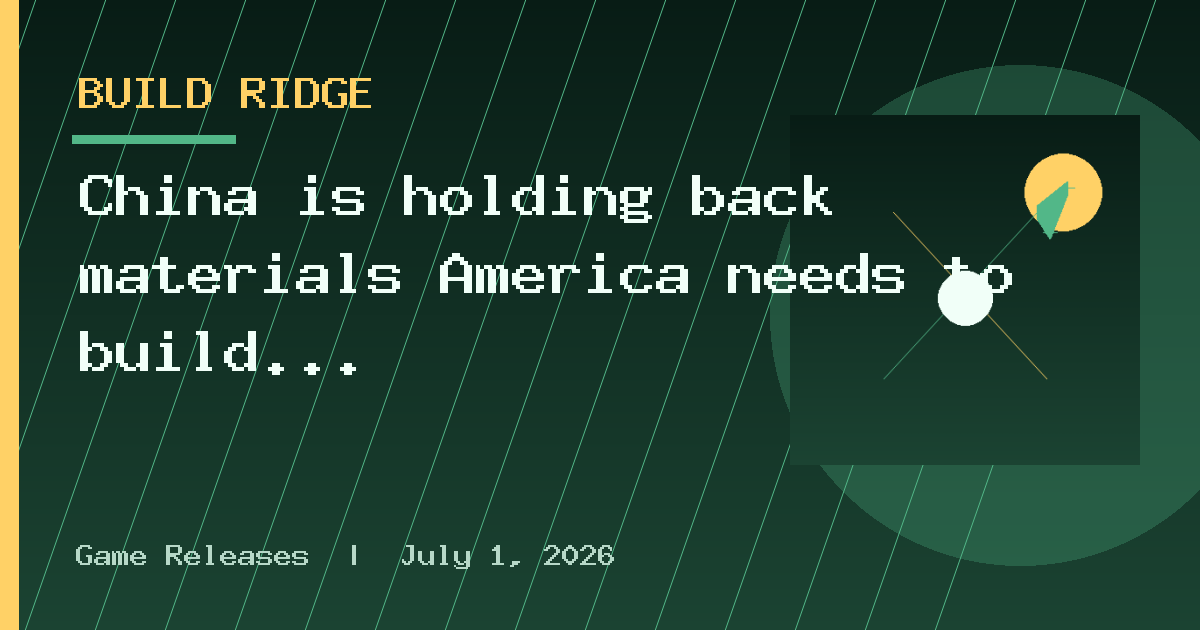 BUILD RIDGE

China is holding back materials America needs to build...

Game Releases | July 1, 2026